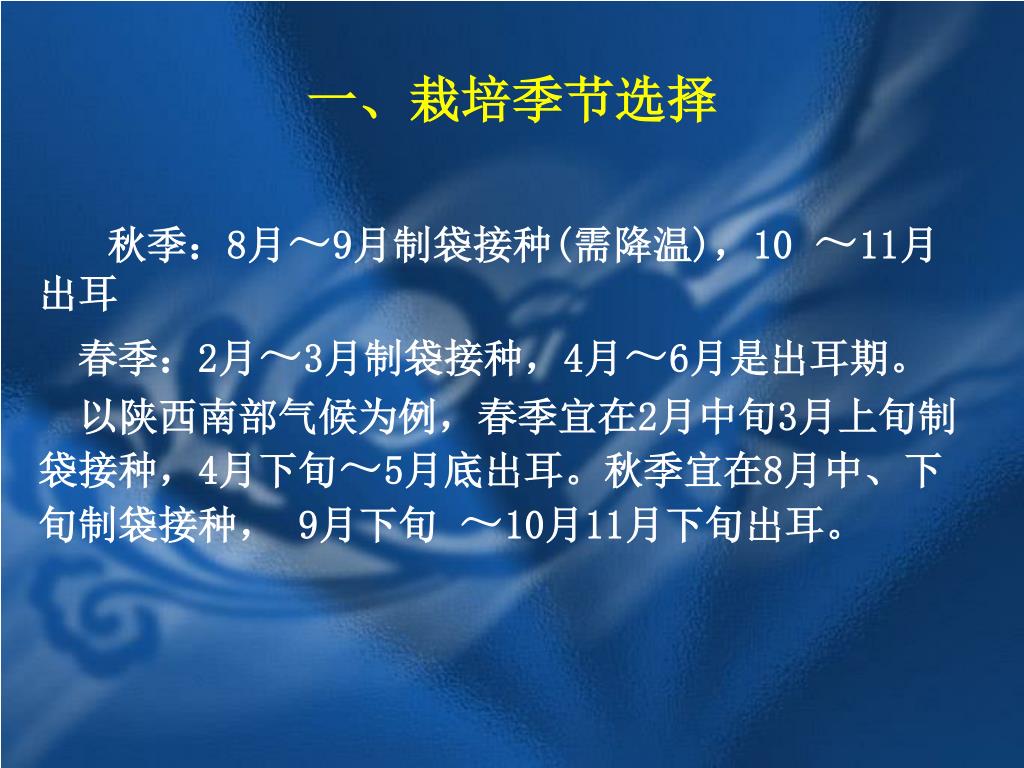 一、栽培季节选择

秋季：8月～9月制袋接种(需降温)，10 ～11月出耳

春季：2月～3月制袋接种，4月～6月是出耳期。

以陕西南部气候为例，春季宜在2月中旬3月上旬制袋接种，4月下旬～5月底出耳。秋季宜在8月中、下旬制袋接种， 9月下旬 ～10月11月下旬出耳。